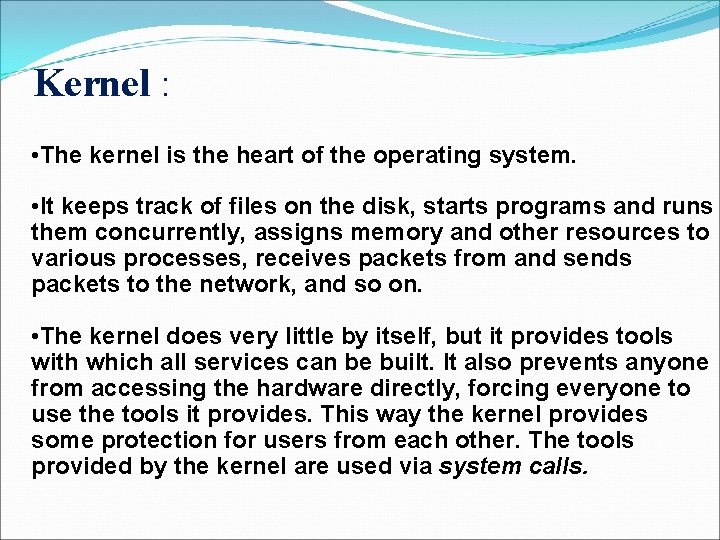 Kernel :

•The kernel is the heart of the operating system.

•It keeps track of files on the disk, starts programs and runs them concurrently, assigns memory and other resources to various processes, receives packets from and sends packets to the network, and so on.

•The kernel does very little by itself, but it provides tools with which all services can be built. It also prevents anyone from accessing the hardware directly, forcing everyone to use the tools it provides. This way the kernel provides some protection for users from each other. The tools provided by the kernel are used via system calls.